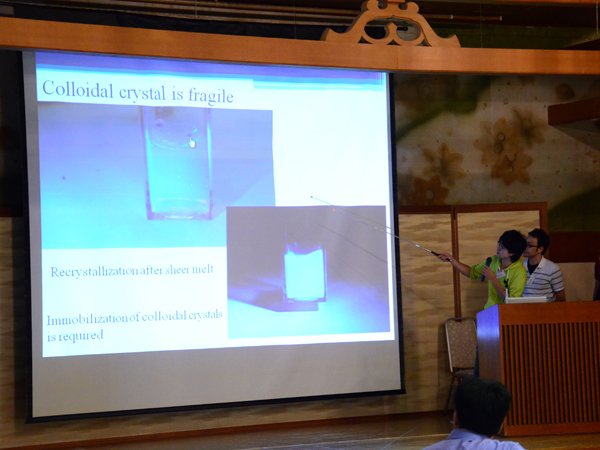 Colloidal crystal is fragile

Recrystallization after sheer melt

Immobilization of colloidal crystals is required